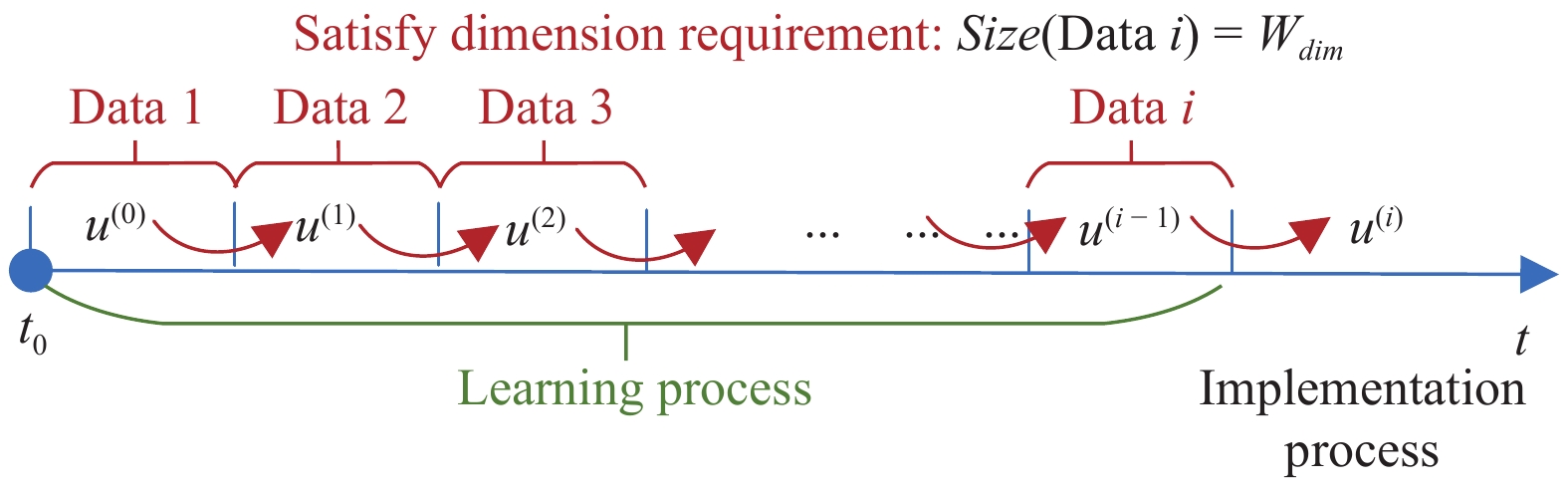 Satisfy dimension requirement: $Size(\text{Data } i) = W_{dim}$

Data 1 Data 2 Data 3 Data $i$

$u^{(0)}$ $u^{(1)}$ $u^{(2)}$ ... ... ... $u^{(i-1)}$ $u^{(i)}$

$t_0$

$t$

Learning process

Implementation process